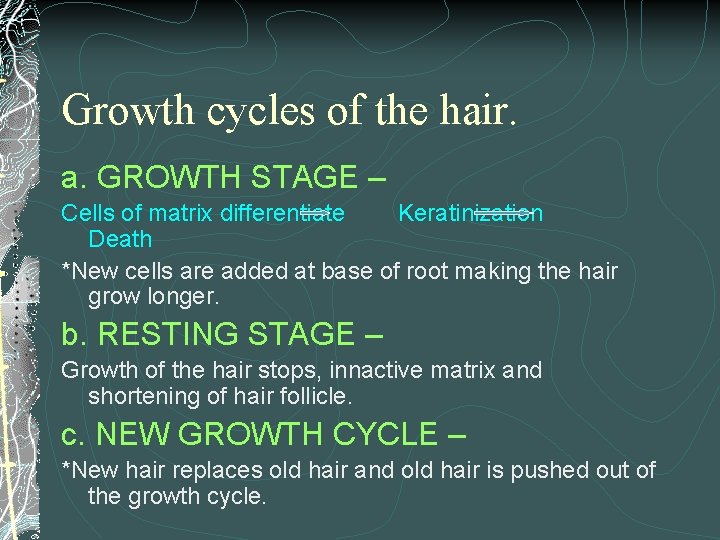 Growth cycles of the hair.

a. GROWTH STAGE –

Cells of matrix differentiate Keratinization Death

*New cells are added at base of root making the hair grow longer.

b. RESTING STAGE –

Growth of the hair stops, innactive matrix and shortening of hair follicle.

c. NEW GROWTH CYCLE –

*New hair replaces old hair and old hair is pushed out of the growth cycle.